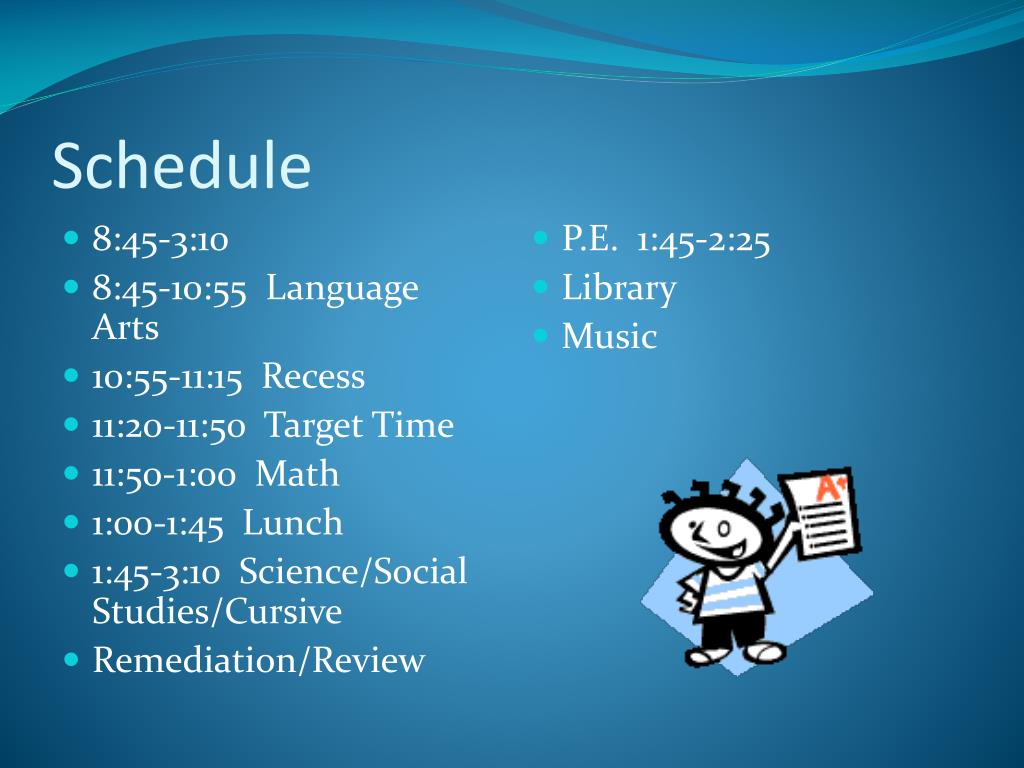 Schedule

- 8:45-3:10
- 8:45-10:55 Language Arts
- 10:55-11:15 Recess
- 11:20-11:50 Target Time
- 11:50-1:00 Math
- 1:00-1:45 Lunch
- 1:45-3:10 Science/Social Studies/Cursive
- Remediation/Review

- P.E. 1:45-2:25
- Library
- Music

A+